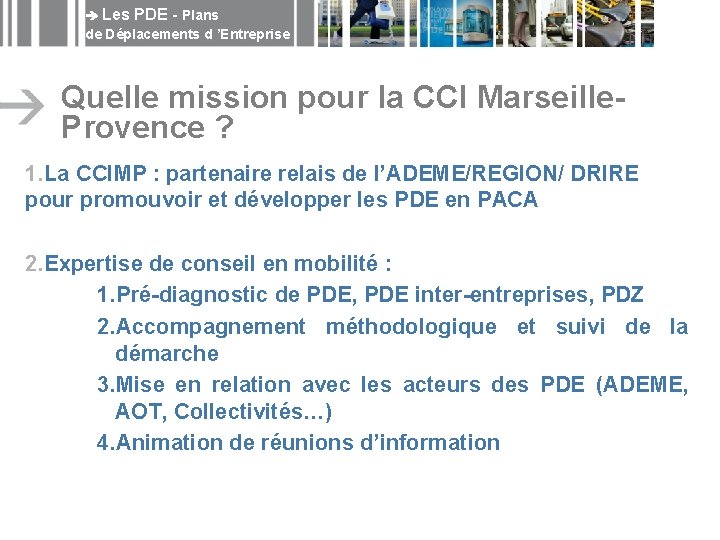 Les PDE - Plans de Déplacements d 'Entreprise

Quelle mission pour la CCI Marseille-Provence ?

1.La CCIMP : partenaire relais de l'ADEME/REGION/ DRIRE pour promouvoir et développer les PDE en PACA

2.Expertise de conseil en mobilité :

1.Pré-diagnostic de PDE, PDE inter-entreprises, PDZ

2.Accompagnement méthodologique et suivi de la démarche

3.Mise en relation avec les acteurs des PDE (ADEME, AOT, Collectivités…)

4.Animation de réunions d'information